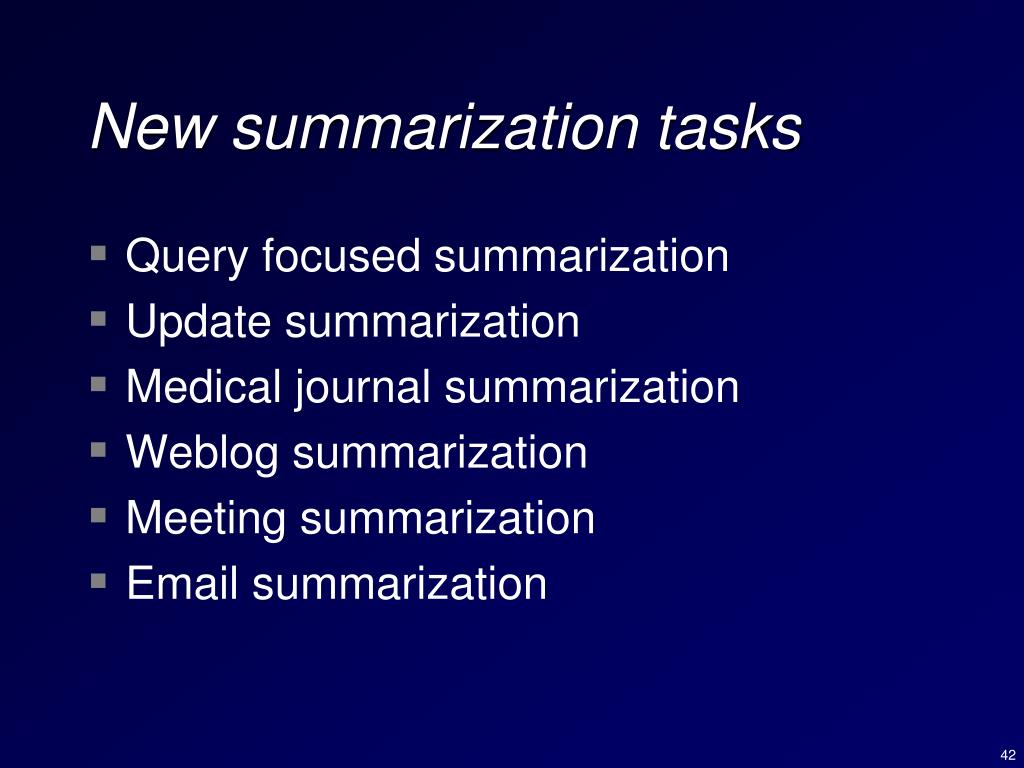 New summarization tasks

- Query focused summarization
- Update summarization
- Medical journal summarization
- Weblog summarization
- Meeting summarization
- Email summarization

42